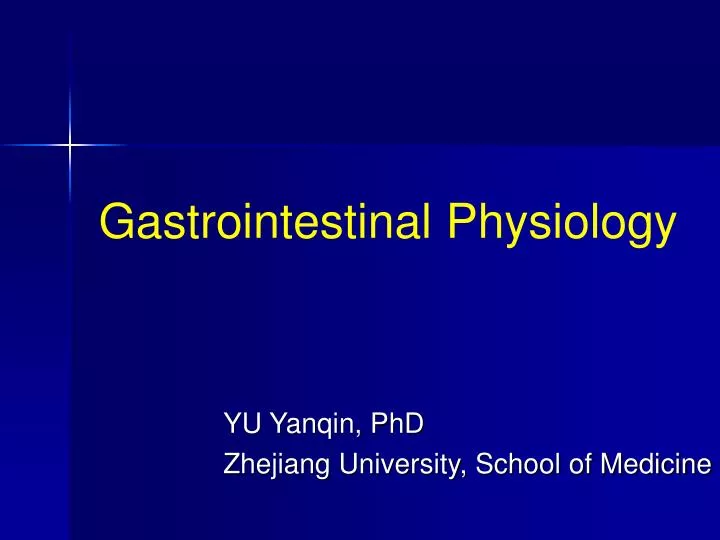 Gastrointestinal Physiology

YU Yanqin, PhD
Zhejiang University, School of Medicine